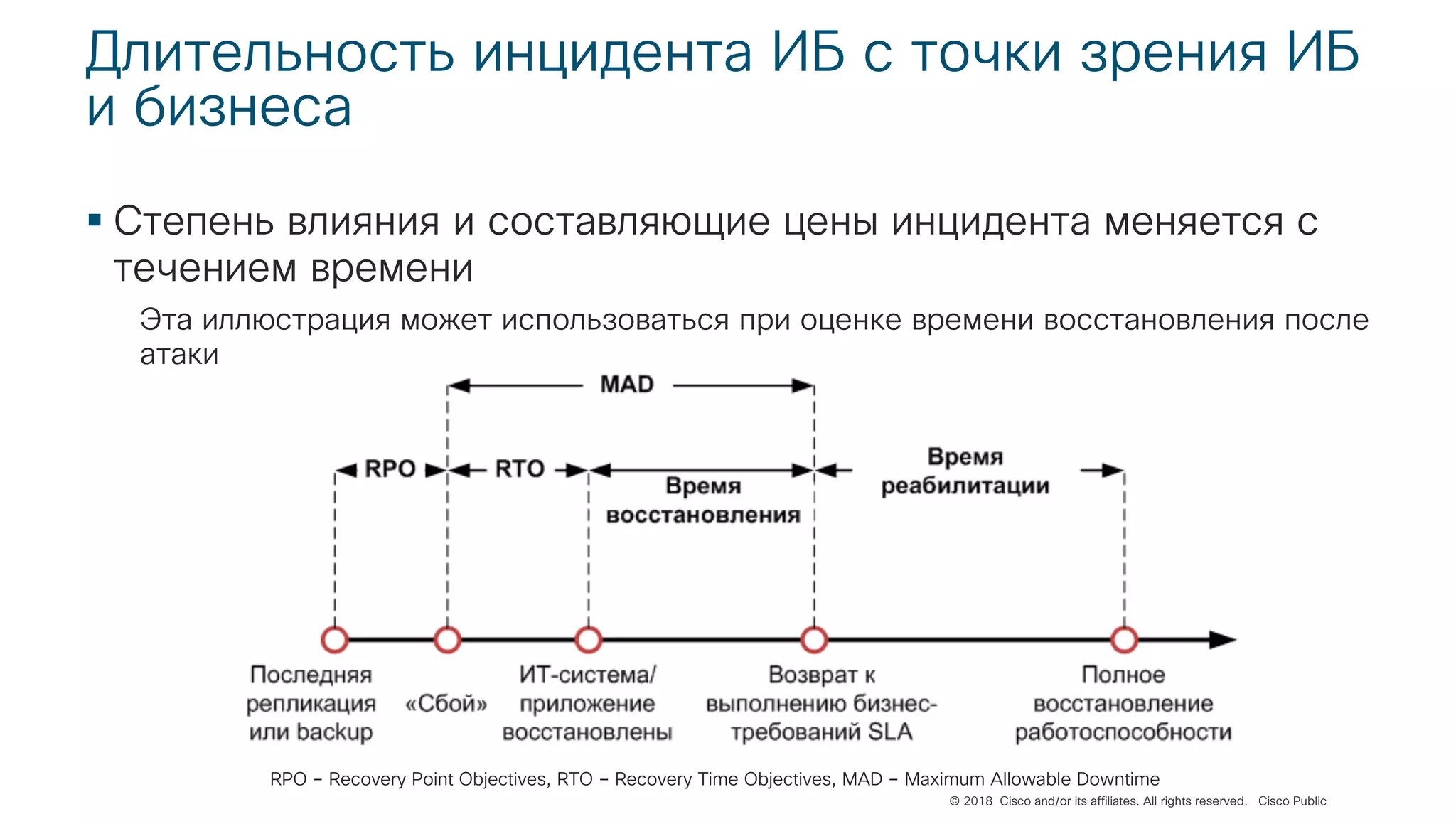 Длительность инцидента ИБ с точки зрения ИБ и бизнеса

▪ Степень влияния и составляющие цены инцидента меняется с течением времени

Эта иллюстрация может использоваться при оценке времени восстановления после атаки

MAD

RPO

RTO

Время восстановления

Время реабилитации

Последняя репликация или backup

«Сбой»

ИТ-система/ приложение восстановлены

Возврат к выполнению бизнес-требований SLA

Полное восстановление работоспособности

RPO – Recovery Point Objectives, RTO – Recovery Time Objectives, MAD – Maximum Allowable Downtime

© 2018 Cisco and/or its affiliates. All rights reserved. Cisco Public